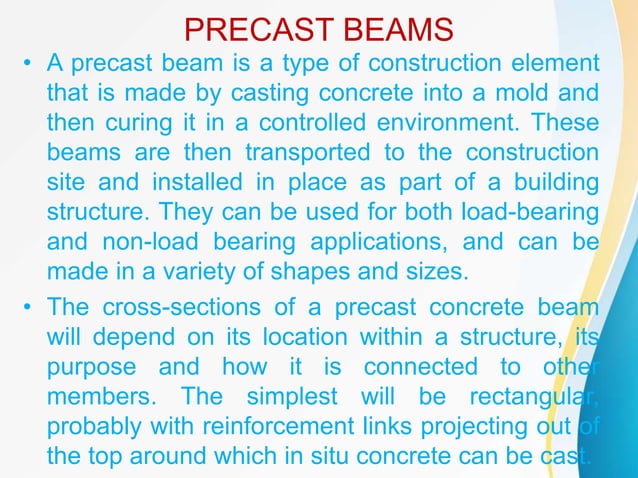 PRECAST BEAMS

• A precast beam is a type of construction element that is made by casting concrete into a mold and then curing it in a controlled environment. These beams are then transported to the construction site and installed in place as part of a building structure. They can be used for both load-bearing and non-load bearing applications, and can be made in a variety of shapes and sizes.

• The cross-sections of a precast concrete beam will depend on its location within a structure, its purpose and how it is connected to other members. The simplest will be rectangular, probably with reinforcement links projecting out of the top around which in situ concrete can be cast.